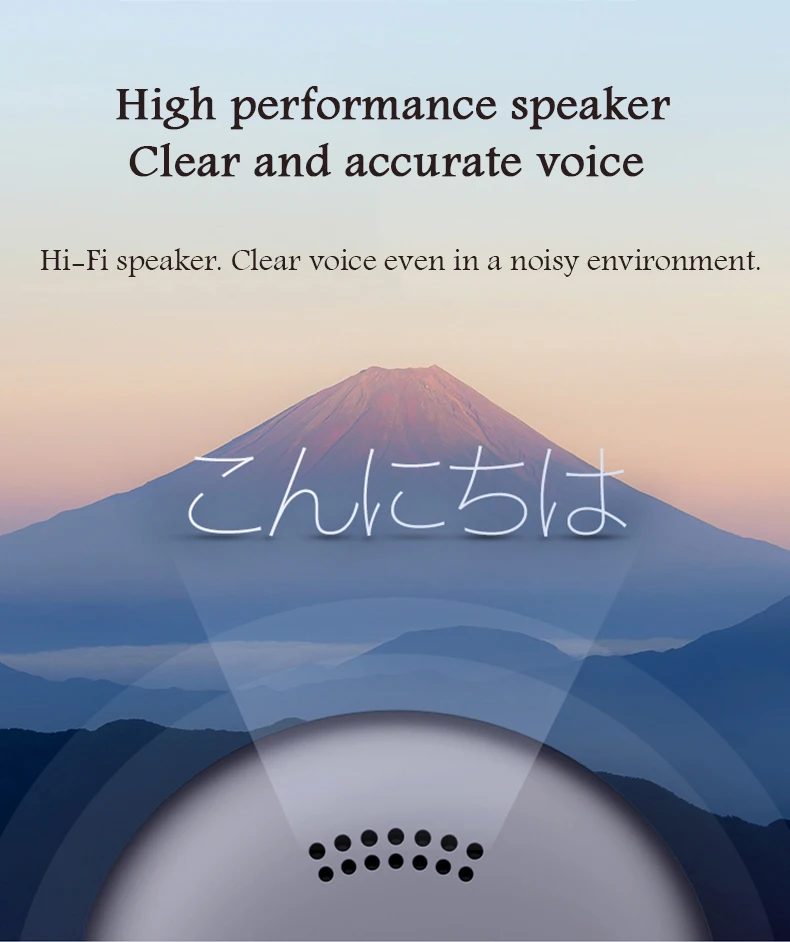 High performance speaker
Clear and accurate voice

Hi-Fi speaker. Clear voice even in a noisy environment.

こんにちは